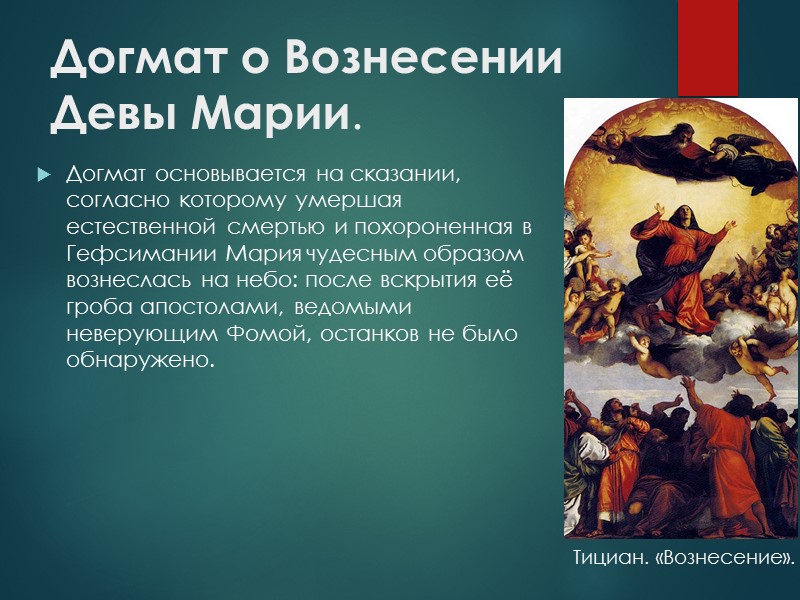 Догмат о Вознесении Девы Марии.

Догмат основывается на сказании, согласно которому умершая естественной смертью и похороненная в Гефсимании Мария чудесным образом вознеслась на небо: после вскрытия её гроба апостолами, ведомыми неверующим Фомой, останков не было обнаружено.

Тициан. «Вознесение».